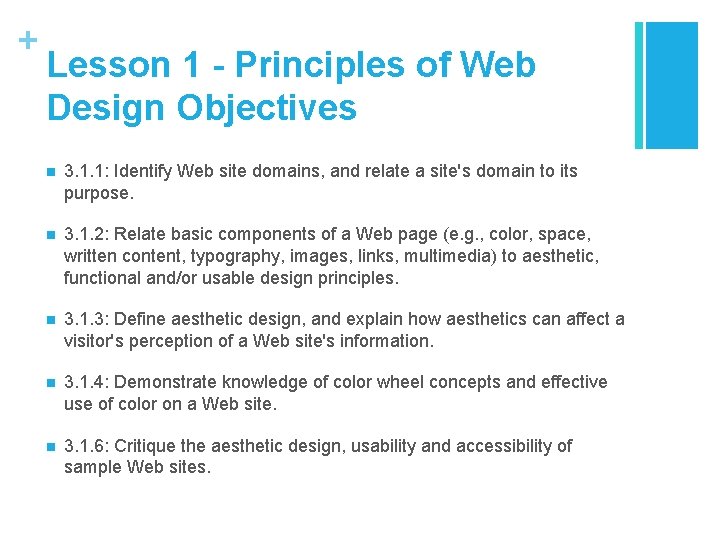 +
Lesson 1 - Principles of Web Design Objectives

- 3.1.1: Identify Web site domains, and relate a site's domain to its purpose.
- 3.1.2: Relate basic components of a Web page (e.g., color, space, written content, typography, images, links, multimedia) to aesthetic, functional and/or usable design principles.
- 3.1.3: Define aesthetic design, and explain how aesthetics can affect a visitor's perception of a Web site's information.
- 3.1.4: Demonstrate knowledge of color wheel concepts and effective use of color on a Web site.
- 3.1.6: Critique the aesthetic design, usability and accessibility of sample Web sites.